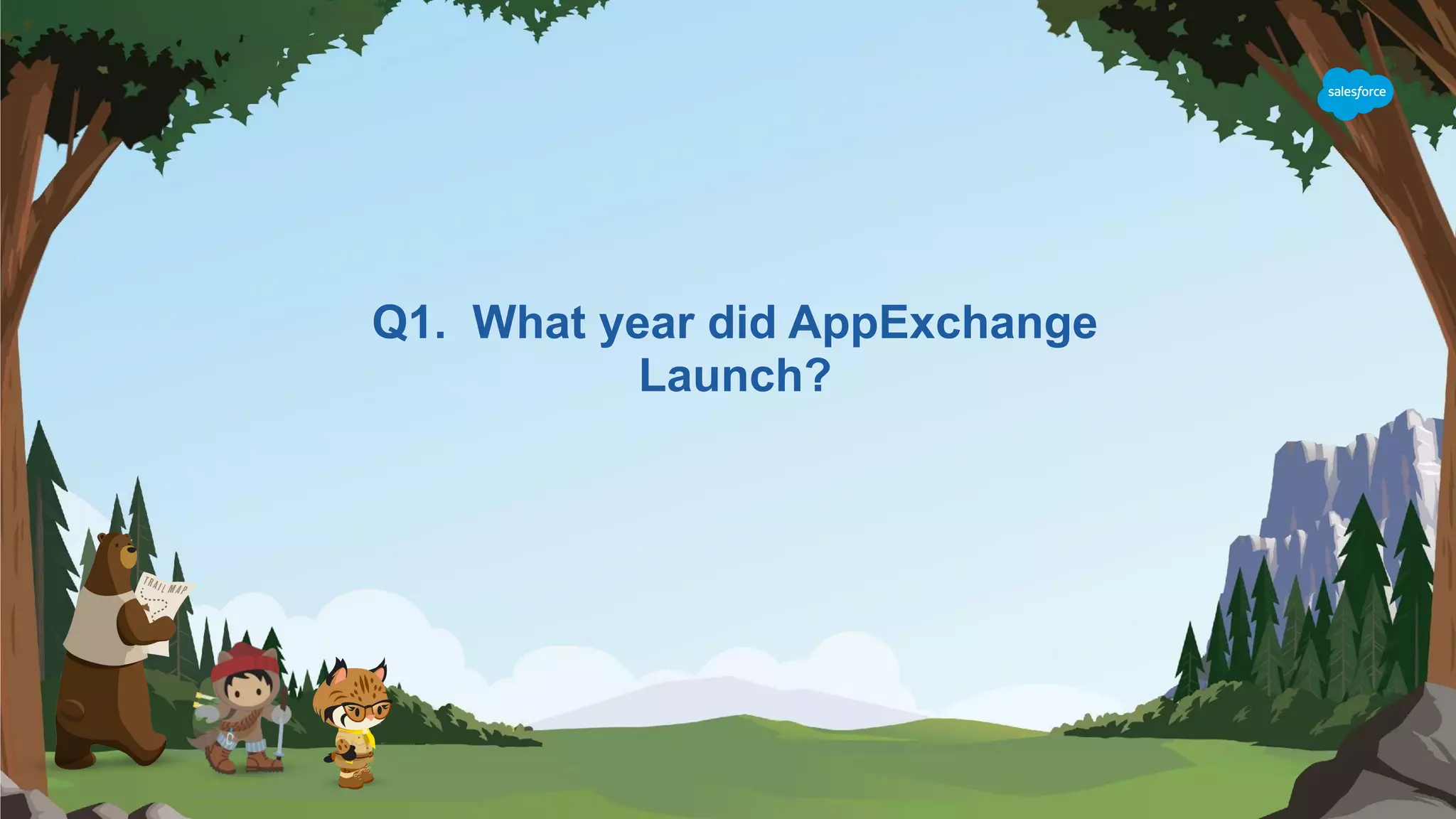 salesforce

Q1. What year did AppExchange Launch?

TRAIL MAP